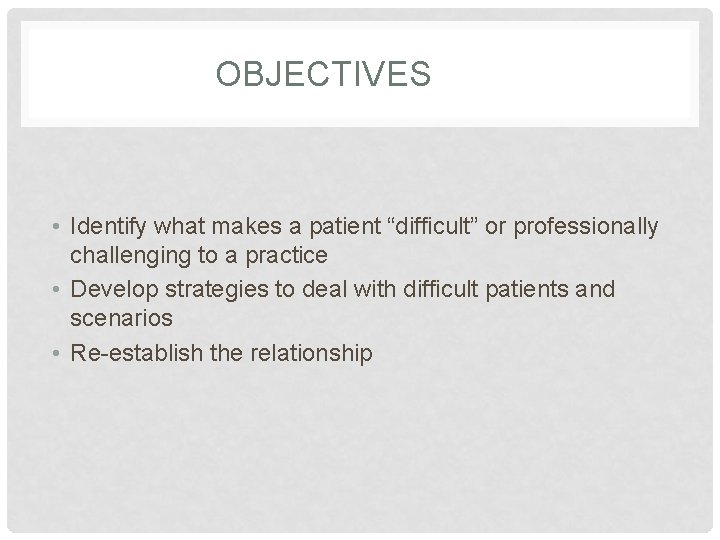 OBJECTIVES

• Identify what makes a patient “difficult” or professionally challenging to a practice
• Develop strategies to deal with difficult patients and scenarios
• Re-establish the relationship